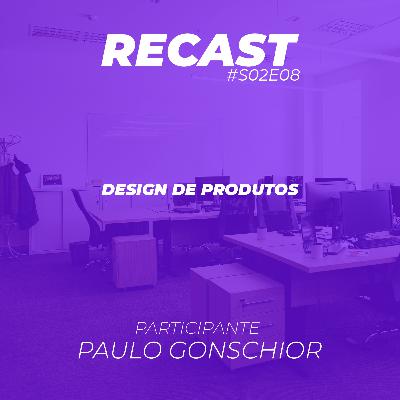 RECAST
#S02E08

DESIGN DE PRODUTOS

PARTICIPANTE
PAULO GONSCHIOR